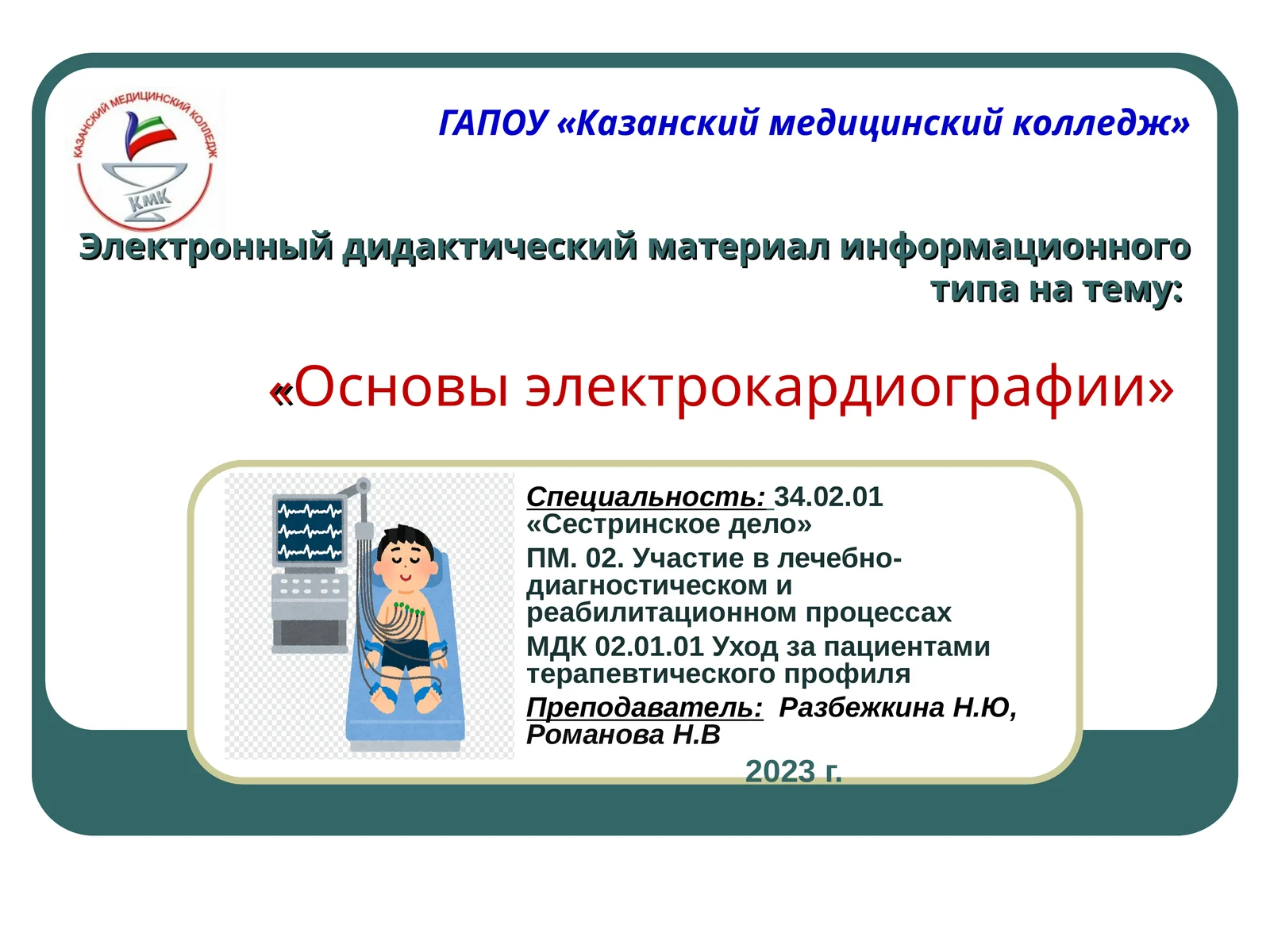 КАЗАНСКИЙ МЕДИЦИНСКИЙ КОЛЛЕДЖ
КМК

ГАПОУ «Казанский медицинский колледж»

Электронный дидактический материал информационного типа на тему:

«Основы электрокардиографии»

Специальность: 34.02.01 «Сестринское дело»

ПМ. 02. Участие в лечебно-диагностическом и реабилитационном процессах

МДК 02.01.01 Уход за пациентами терапевтического профиля

Преподаватель: Разбежкина Н.Ю, Романова Н.В

2023 г.